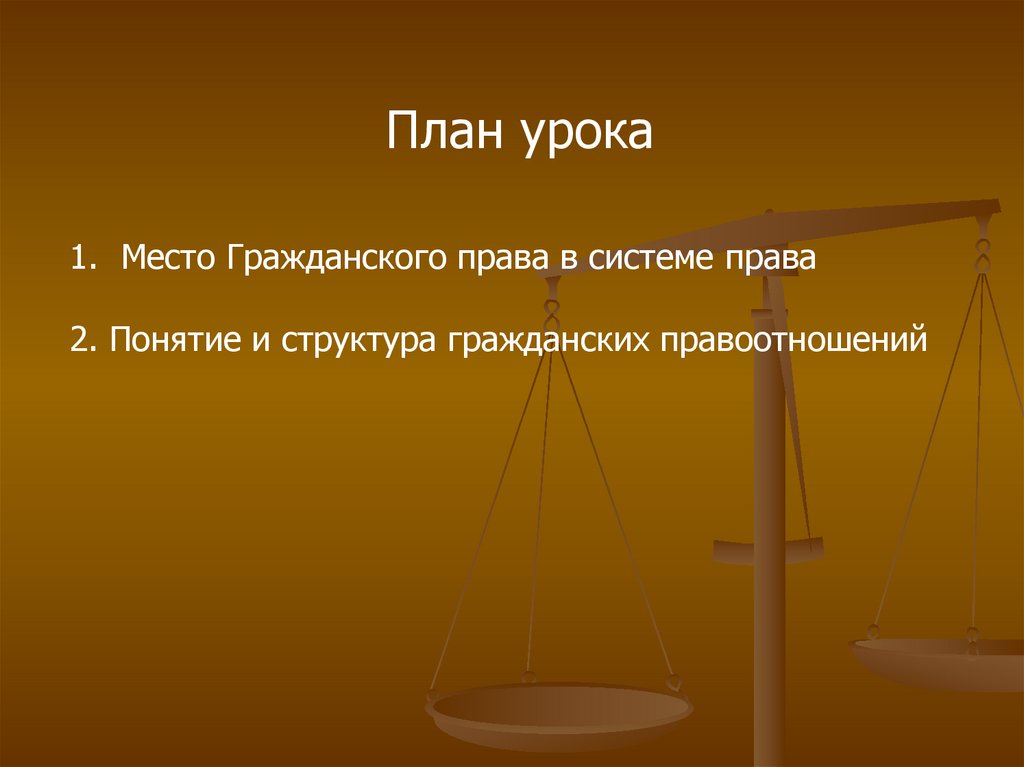 План урока

1. Место Гражданского права в системе права

2. Понятие и структура гражданских правоотношений